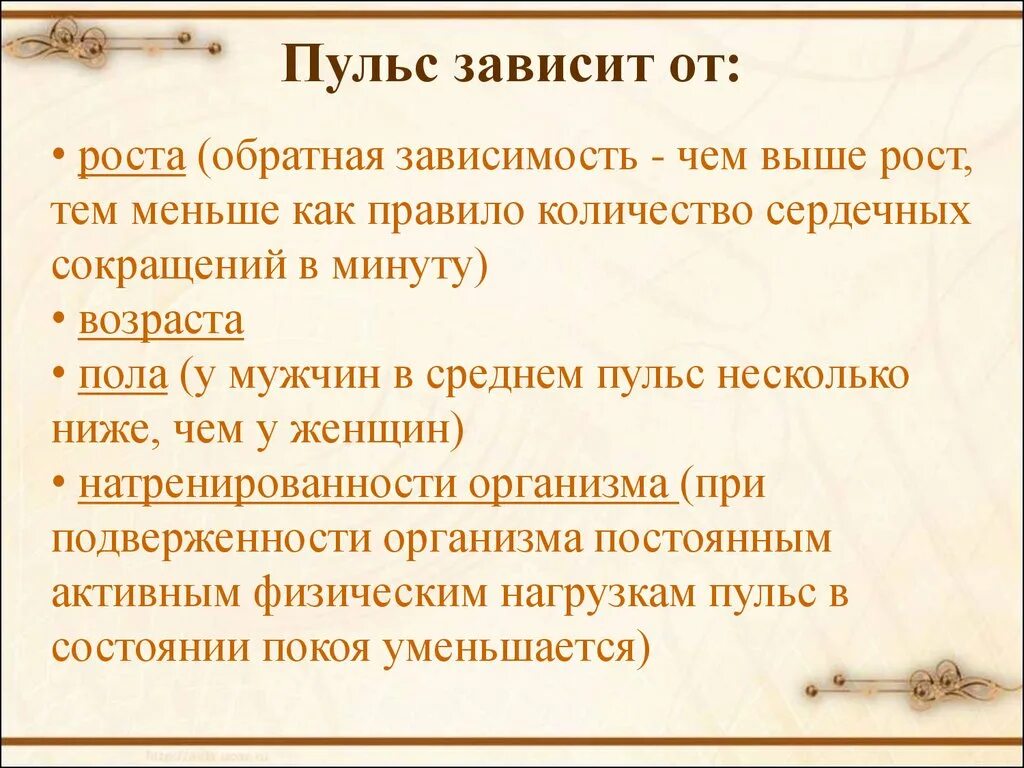 Пульс зависит от:

• роста (обратная зависимость - чем выше рост, тем меньше как правило количество сердечных сокращений в минуту)
• возраста
• пола (у мужчин в среднем пульс несколько ниже, чем у женщин)
• натренированности организма (при подверженности организма постоянным активным физическим нагрузкам пульс в состоянии покоя уменьшается)